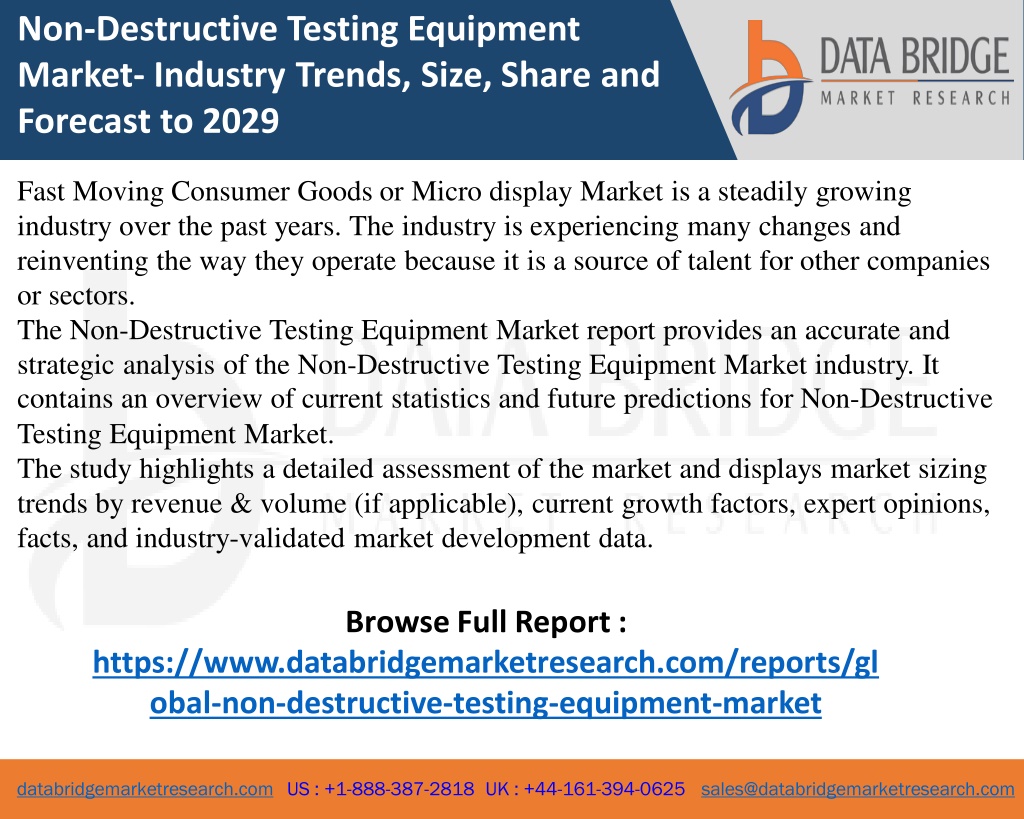 Non-Destructive Testing Equipment Market- Industry Trends, Size, Share and Forecast to 2029

DATA BRIDGE
MARKET RESEARCH

Fast Moving Consumer Goods or Micro display Market is a steadily growing industry over the past years. The industry is experiencing many changes and reinventing the way they operate because it is a source of talent for other companies or sectors.
The Non-Destructive Testing Equipment Market report provides an accurate and strategic analysis of the Non-Destructive Testing Equipment Market industry. It contains an overview of current statistics and future predictions for Non-Destructive Testing Equipment Market.
The study highlights a detailed assessment of the market and displays market sizing trends by revenue & volume (if applicable), current growth factors, expert opinions, facts, and industry-validated market development data.

Browse Full Report :
https://www.databridgemarketresearch.com/reports/global-non-destructive-testing-equipment-market

databridgemarketresearch.com US : +1-888-387-2818 UK : +44-161-394-0625 sales@databridgemarketresearch.com